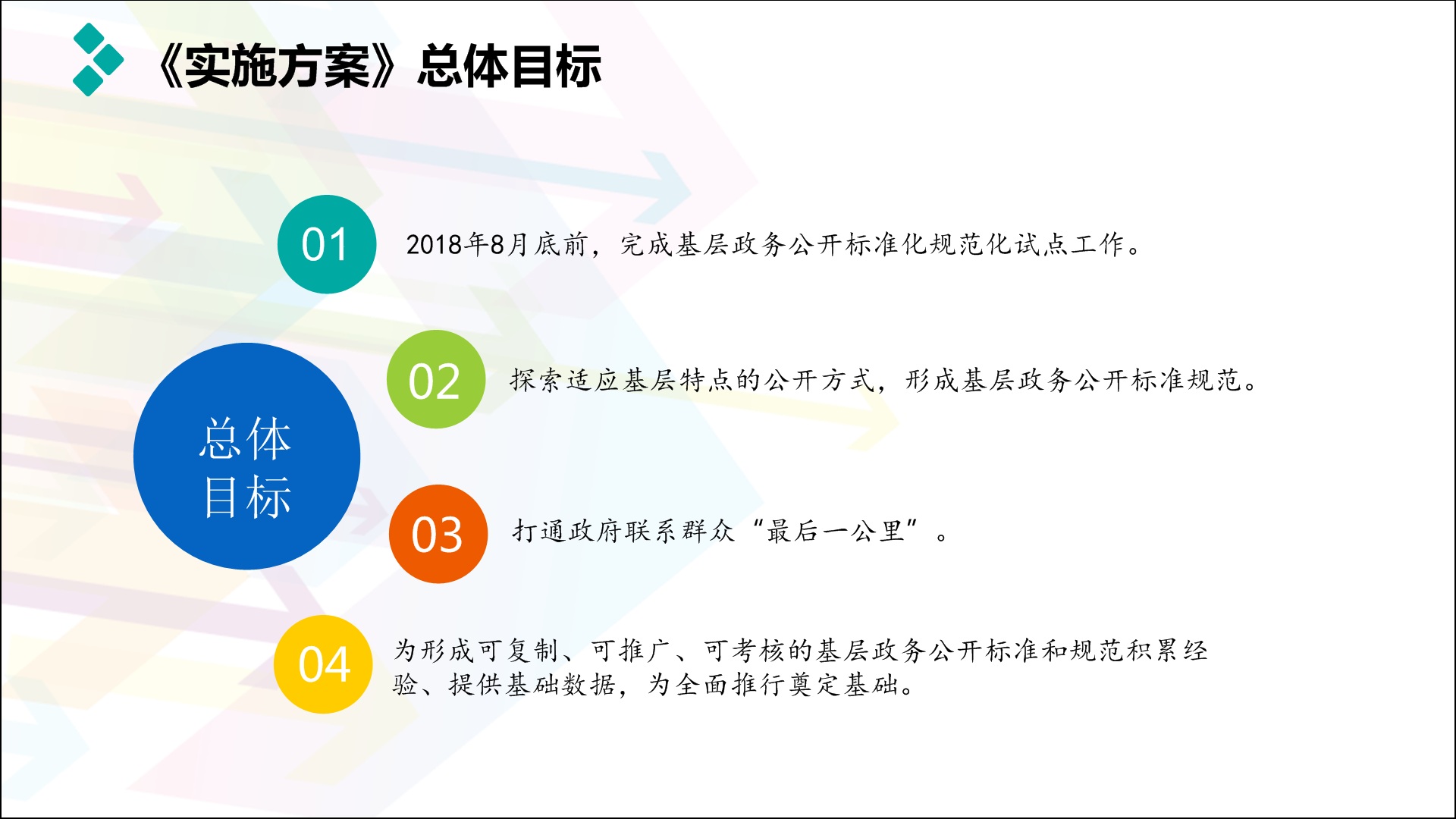 《实施方案》总体目标

总体目标

01 2018年8月底前，完成基层政务公开标准化规范化试点工作。

02 探索适应基层特点的公开方式，形成基层政务公开标准规范。

03 打通政府联系群众“最后一公里”。

04 为形成可复制、可推广、可考核的基层政务公开标准和规范积累经验、提供基础数据，为全面推行奠定基础。